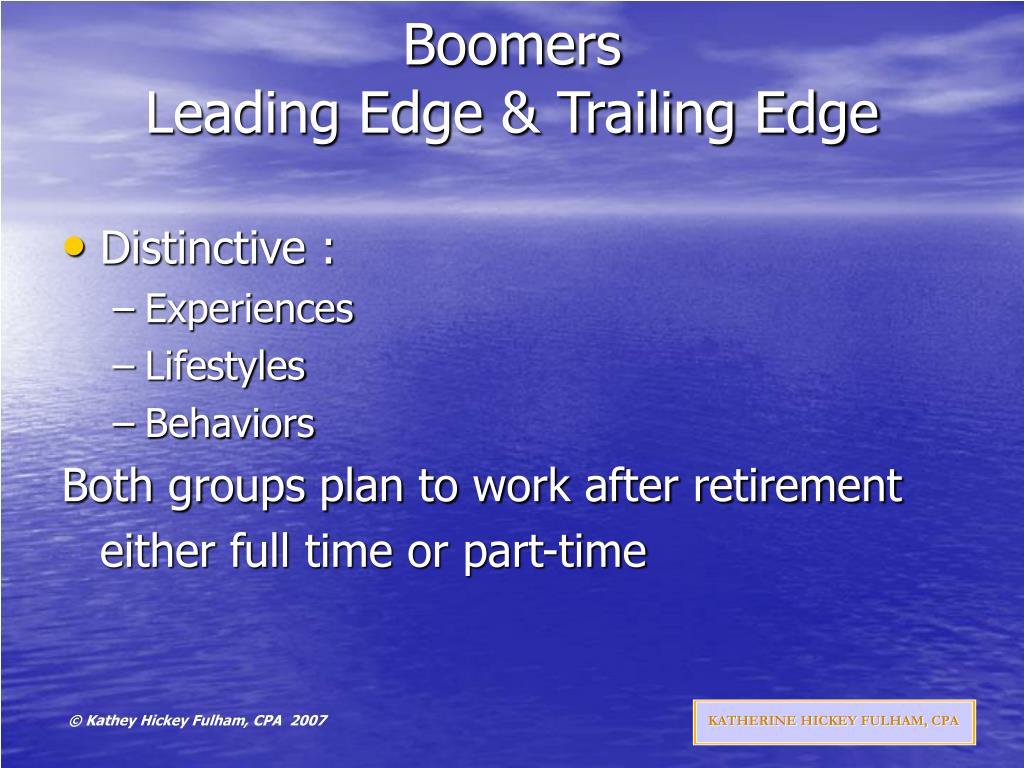 Boomers
Leading Edge & Trailing Edge

• Distinctive :
– Experiences
– Lifestyles
– Behaviors

Both groups plan to work after retirement either full time or part-time

© Kathey Hickey Fulham, CPA 2007

KATHERINE HICKEY FULHAM, CPA